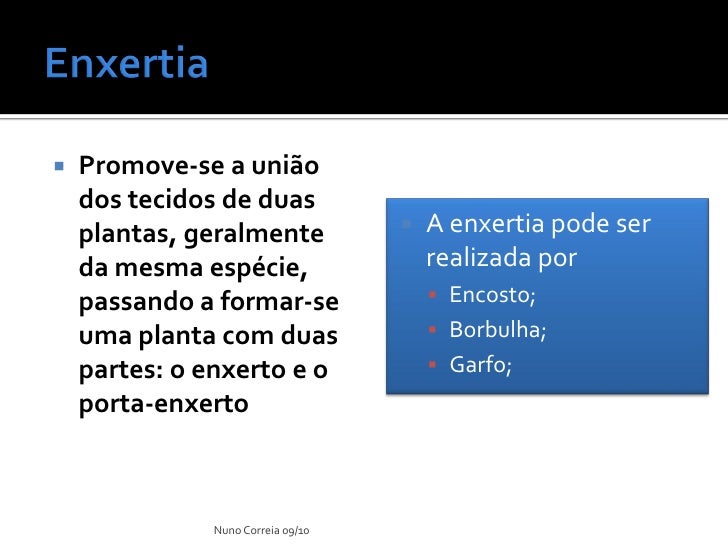 Enxertia

Promove-se a união dos tecidos de duas plantas, geralmente da mesma espécie, passando a formar-se uma planta com duas partes: o enxerto e o porta-enxerto

A enxertia pode ser realizada por
Encosto;
Borbulha;
Garfo;

Nuno Correia 09/10